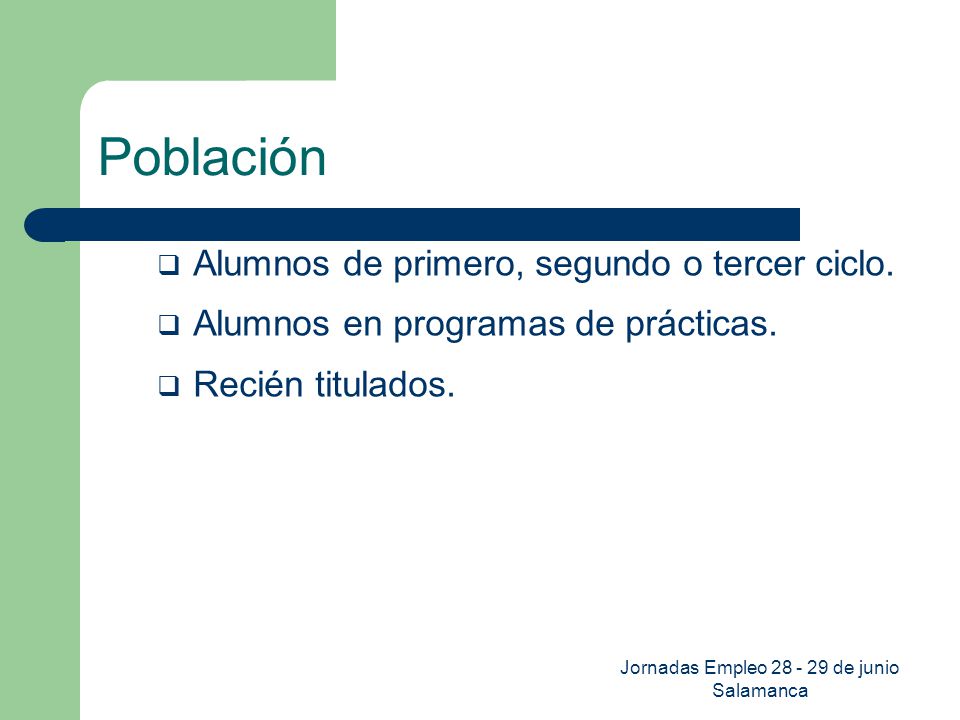 Población

❑ Alumnos de primero, segundo o tercer ciclo.

❑ Alumnos en programas de prácticas.

❑ Recién titulados.

Jornadas Empleo 28 - 29 de junio
Salamanca